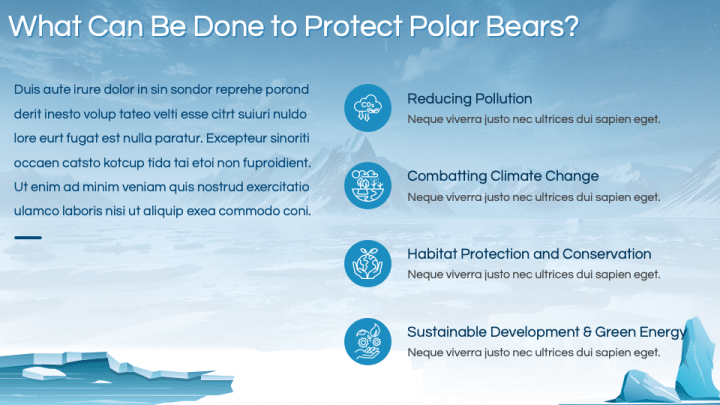 What Can Be Done to Protect Polar Bears?

Duis aute irure dolor in sin sondor reprehe porond derit inesto volup tateo velti esse citrt suiuri nuldo lore eurt fugat est nulla paratur. Excepteur sinoriti occaen catsto kotcup tida tai etoi non fuproidient. Ut enim ad minim veniam quis nostrud exercitatio ulamco laboris nisi ut aliquip exea commodo coni.

$CO_2$

Reducing Pollution
Neque viverra justo nec ultrices dui sapien eget.

Combatting Climate Change
Neque viverra justo nec ultrices dui sapien eget.

Habitat Protection and Conservation
Neque viverra justo nec ultrices dui sapien eget.

Sustainable Development & Green Energy
Neque viverra justo nec ultrices dui sapien eget.